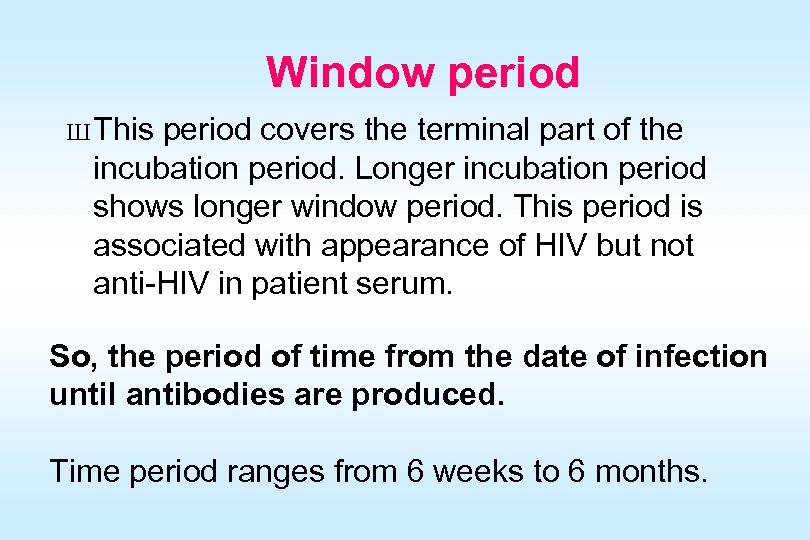 Window period

Ш This period covers the terminal part of the incubation period. Longer incubation period shows longer window period. This period is associated with appearance of HIV but not anti-HIV in patient serum.

So, the period of time from the date of infection until antibodies are produced.

Time period ranges from 6 weeks to 6 months.